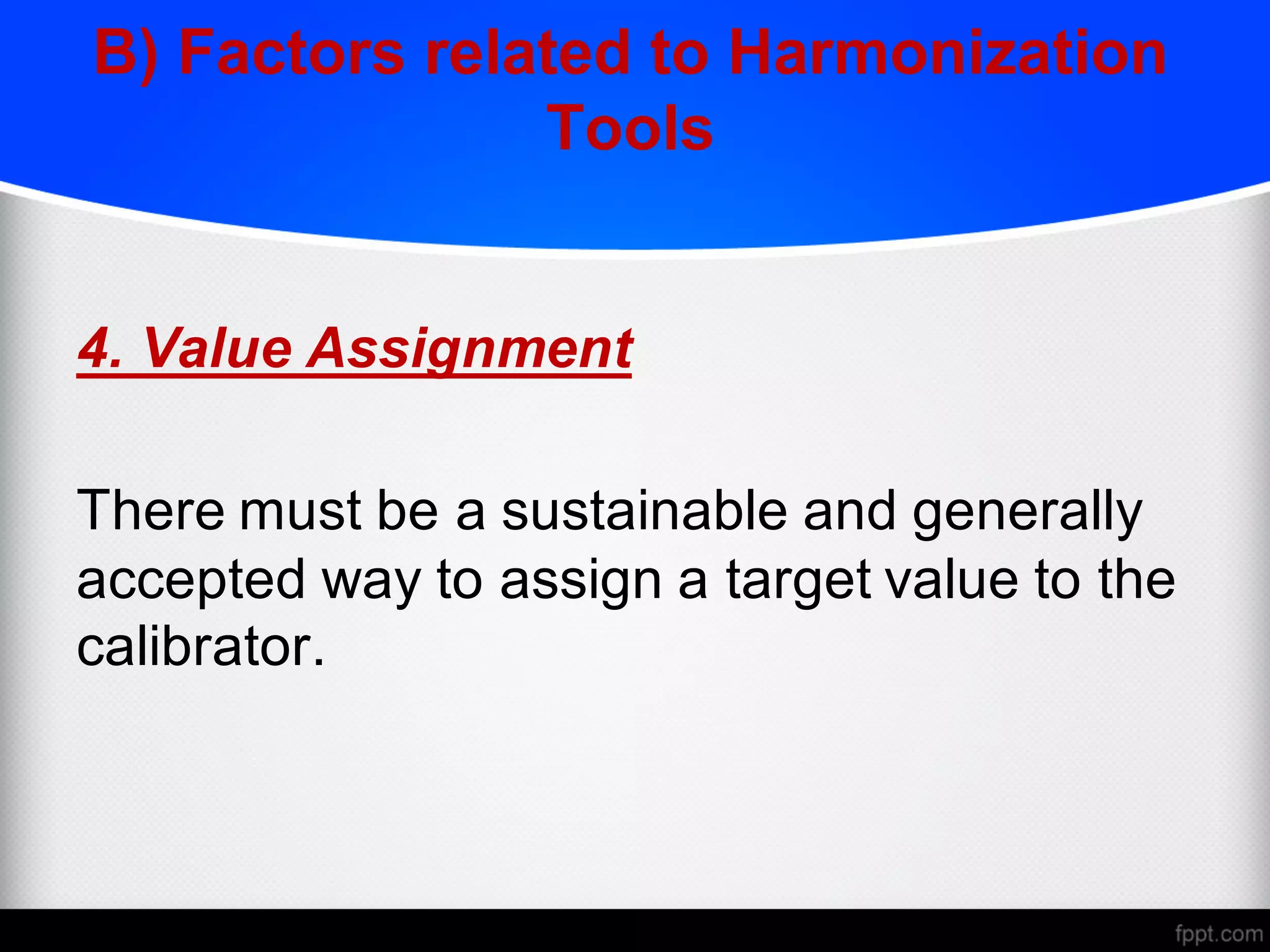 B) Factors related to Harmonization Tools

4. Value Assignment

There must be a sustainable and generally accepted way to assign a target value to the calibrator.

fppt.com